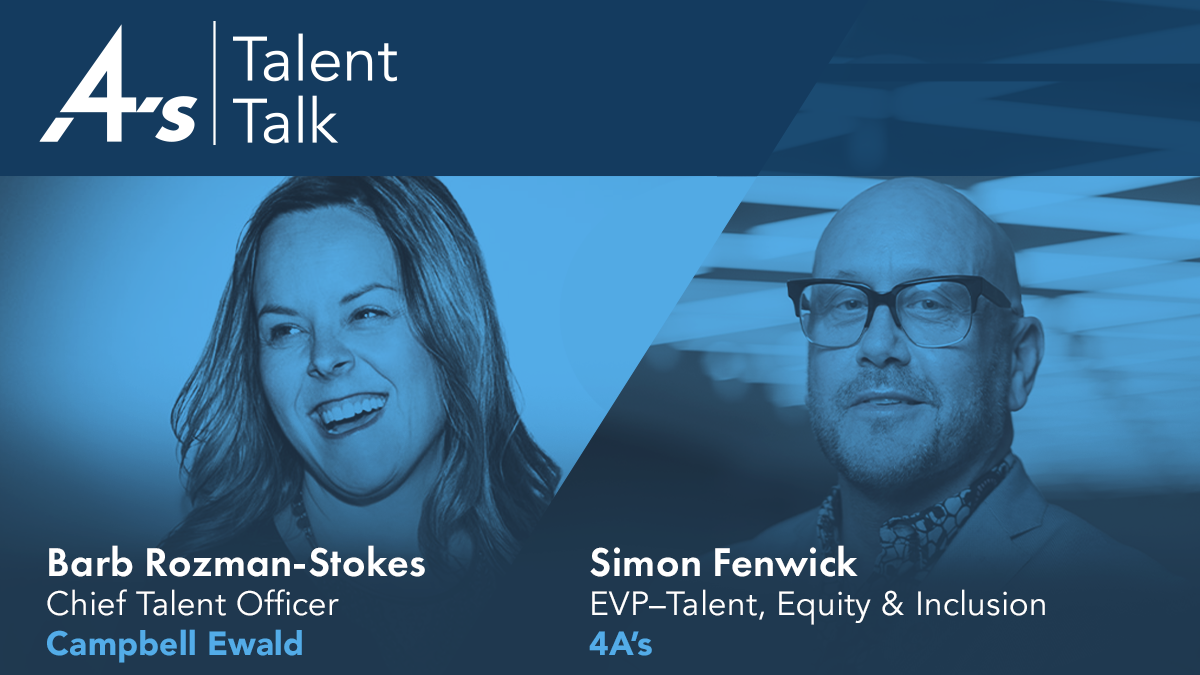 4A's Talent Talk

Barb Rozman-Stokes
Chief Talent Officer
Campbell Ewald

Simon Fenwick
EVP–Talent, Equity & Inclusion
4A's